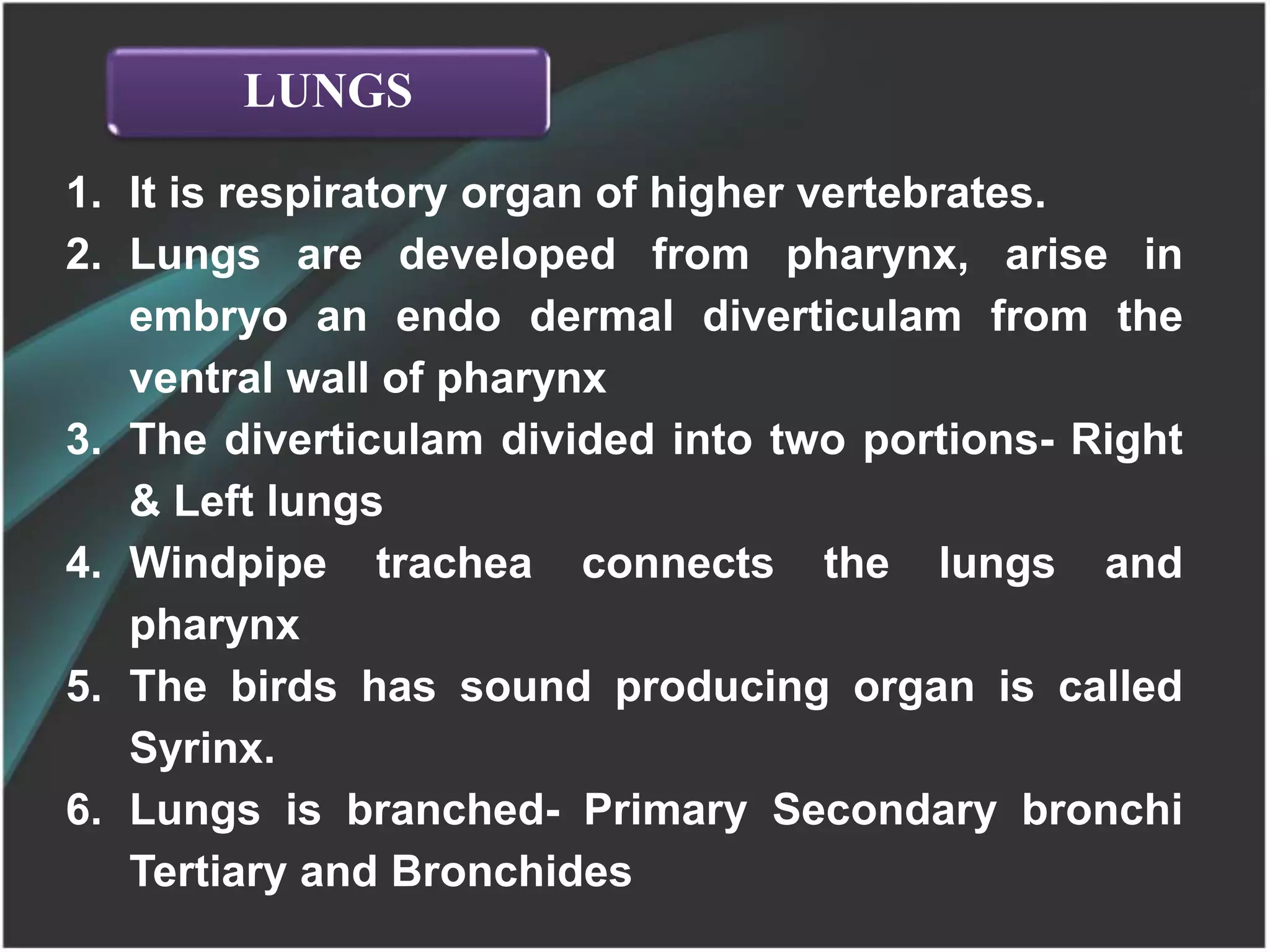 LUNGS

1. It is respiratory organ of higher vertebrates.
2. Lungs are developed from pharynx, arise in embryo an endo dermal diverticulam from the ventral wall of pharynx
3. The diverticulam divided into two portions- Right & Left lungs
4. Windpipe trachea connects the lungs and pharynx
5. The birds has sound producing organ is called Syrinx.
6. Lungs is branched- Primary Secondary bronchi Tertiary and Bronchides